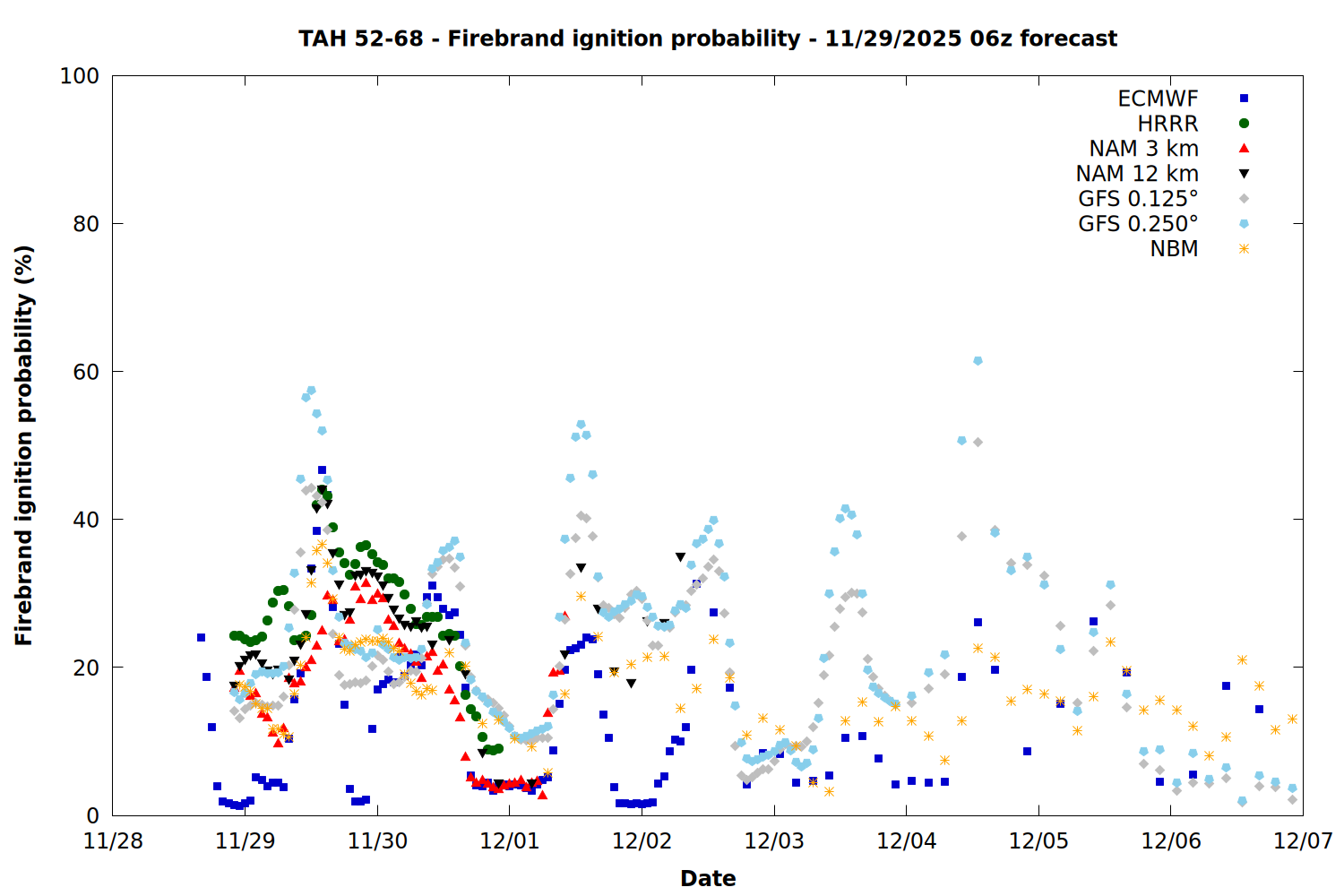 TAH 52-68 - Firebrand ignition probability - 11/29/2025 06z forecast

Firebrand ignition probability (%)

100
80
60
40
20
0

ECMWF
HRRR
NAM 3 km
NAM 12 km
GFS 0.125°
GFS 0.250°
NBM

11/28
11/29
11/30
12/01
12/02
12/03
12/04
12/05
12/06
12/07

Date